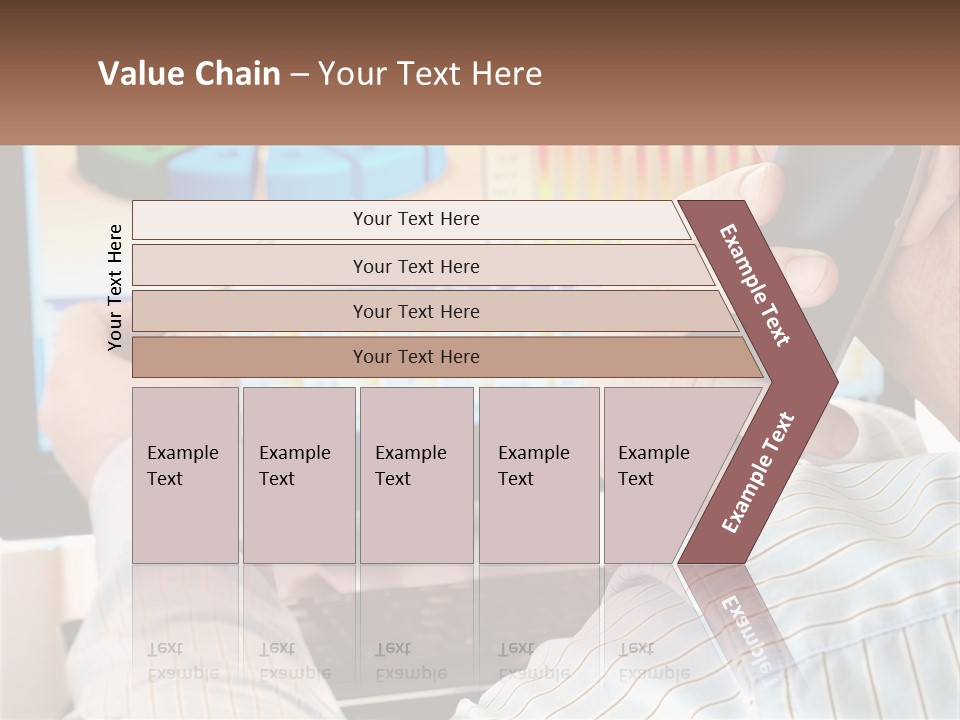 Value Chain – Your Text Here

Your Text Here

Your Text Here

Your Text Here

Your Text Here

Your Text Here

Example Text

Example Text

Example Text

Example Text

Example Text

Example Text

Example Text